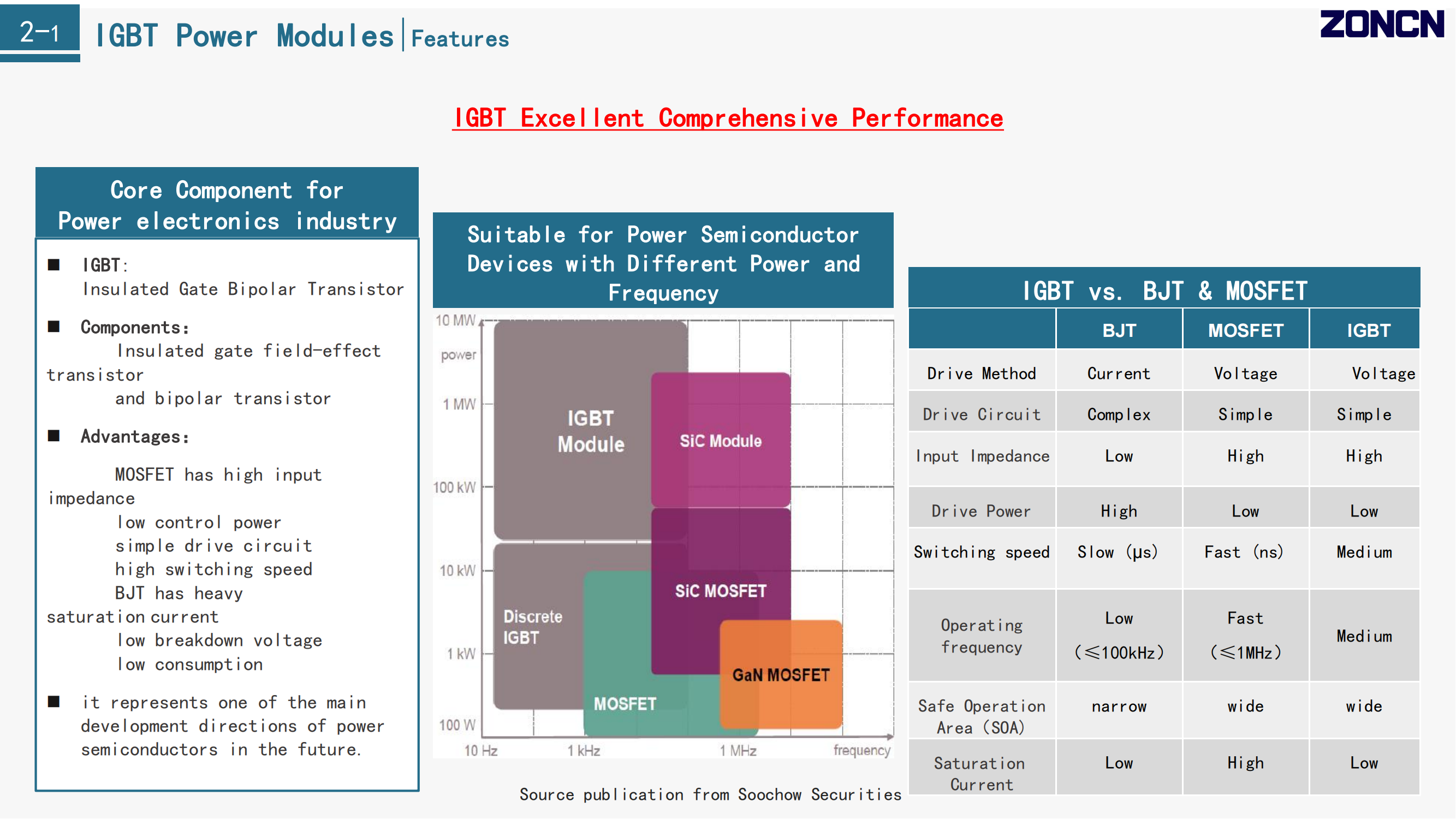 2-1 IGBT Power Modules | Features

ZONCN

IGBT Excellent Comprehensive Performance

Core Component for Power electronics industry

■ IGBT: Insulated Gate Bipolar Transistor

■ Components: Insulated gate field-effect transistor and bipolar transistor

■ Advantages:

MOSFET has high input impedance
low control power
simple drive circuit
high switching speed
BJT has heavy saturation current
low breakdown voltage
low consumption

■ it represents one of the main development directions of power semiconductors in the future.

Suitable for Power Semiconductor Devices with Different Power and Frequency

10 MW
power
1 MW
100 kW
10 kW
1 kW
100 W
10 Hz
1 kHz
1 MHz
frequency

IGBT Module
SiC Module
SiC MOSFET
Discrete IGBT
MOSFET
GaN MOSFET

Source publication from Soochow Securities

IGBT vs. BJT & MOSFET

| | BJT | MOSFET | IGBT |
|---|---|---|---|
| Drive Method | Current | Voltage | Voltage |
| Drive Circuit | Complex | Simple | Simple |
| Input Impedance | Low | High | High |
| Drive Power | High | Low | Low |
| Switching speed | Slow (μs) | Fast (ns) | Medium |
| Operating frequency | Low (≤100kHz) | Fast (≤1MHz) | Medium |
| Safe Operation Area (SOA) | narrow | wide | wide |
| Saturation Current | Low | High | Low |